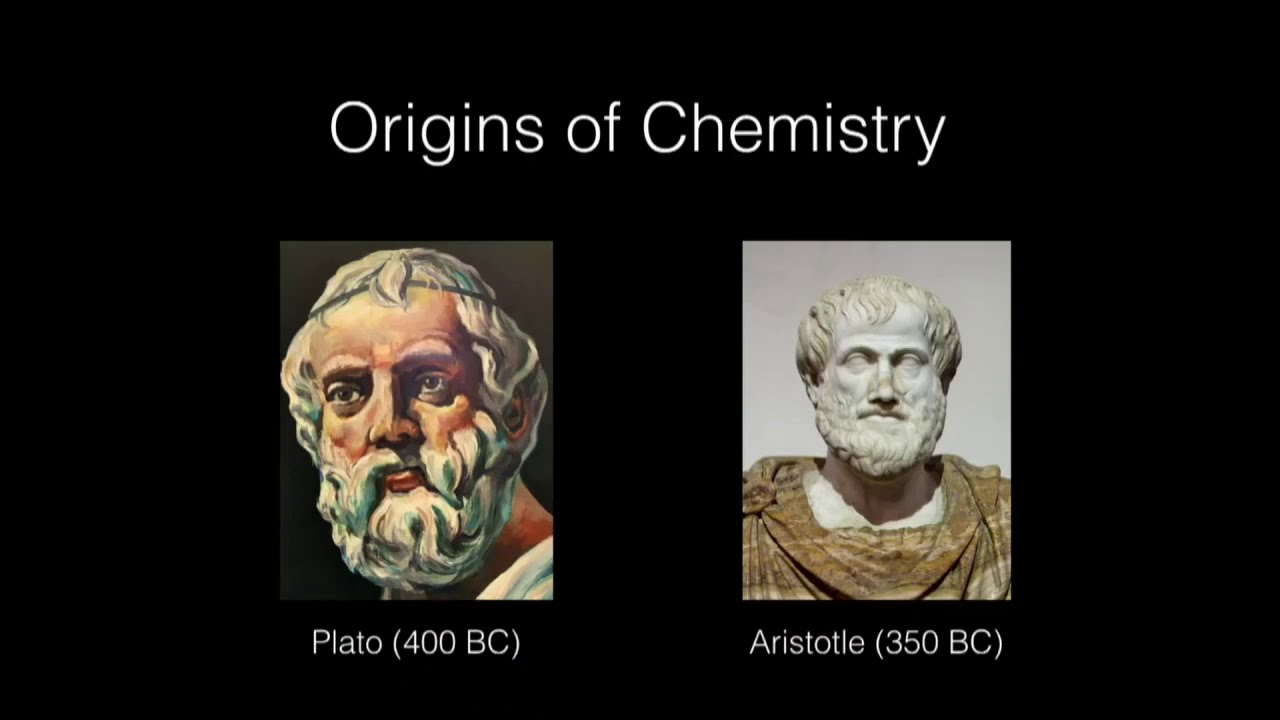 Origins of Chemistry

Plato (400 BC)

Aristotle (350 BC)